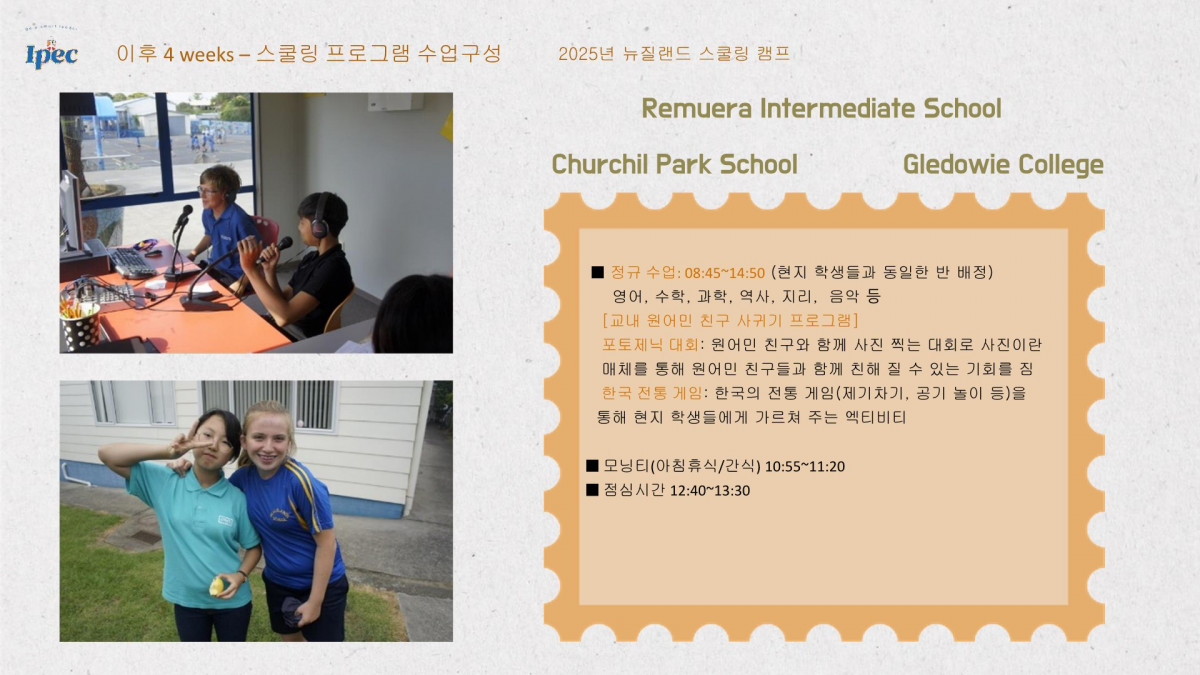 Ipec

이후 4 weeks – 스쿨링 프로그램 수업구성

2025년 뉴질랜드 스쿨링 캠프

Remuera Intermediate School

Churchil Park School

Gledowie College

■ 정규 수업: 08:45~14:50 (현지 학생들과 동일한 반 배정)
영어, 수학, 과학, 역사, 지리, 음악 등
[교내 원어민 친구 사귀기 프로그램]
포토제닉 대회: 원어민 친구와 함께 사진 찍는 대회로 사진이란 매체를 통해 원어민 친구들과 함께 친해 질 수 있는 기회를 징
한국 전통 게임: 한국의 전통 게임(제기차기, 공기 놀이 등)을 통해 현지 학생들에게 가르쳐 주는 엑티비티

■ 모닝티(아침휴식/간식) 10:55~11:20
■ 점심시간 12:40~13:30